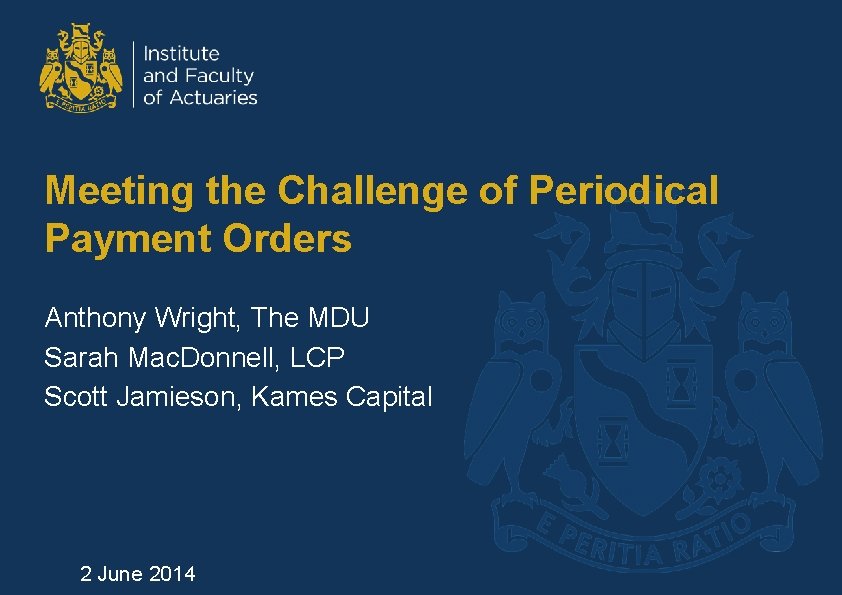 E PERITIA RATIO

Institute and Faculty of Actuaries

Meeting the Challenge of Periodical Payment Orders

Anthony Wright, The MDU
Sarah MacDonnell, LCP
Scott Jamieson, Kames Capital

E PERITIA RATIO

2 June 2014